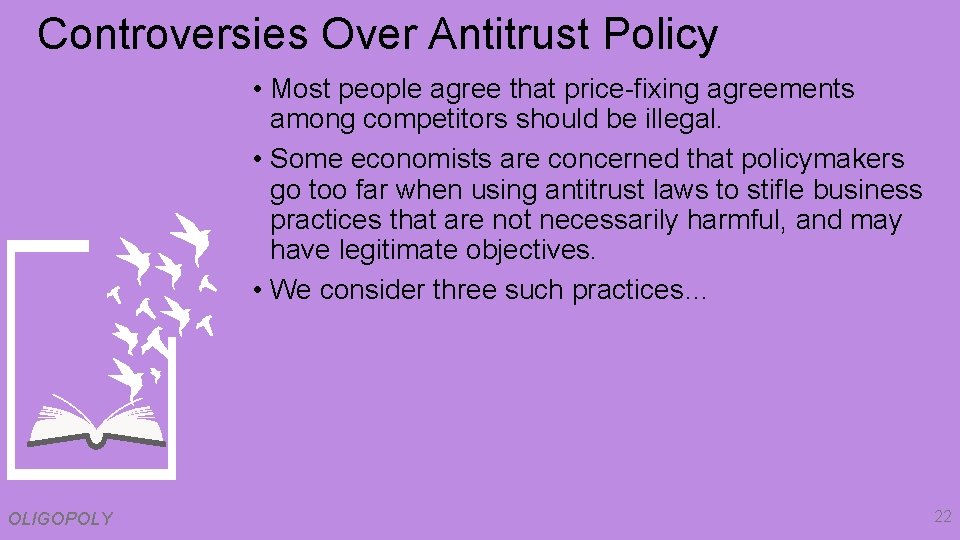 Controversies Over Antitrust Policy

• Most people agree that price-fixing agreements among competitors should be illegal.

• Some economists are concerned that policymakers go too far when using antitrust laws to stifle business practices that are not necessarily harmful, and may have legitimate objectives.

• We consider three such practices…

OLIGOPOLY

22